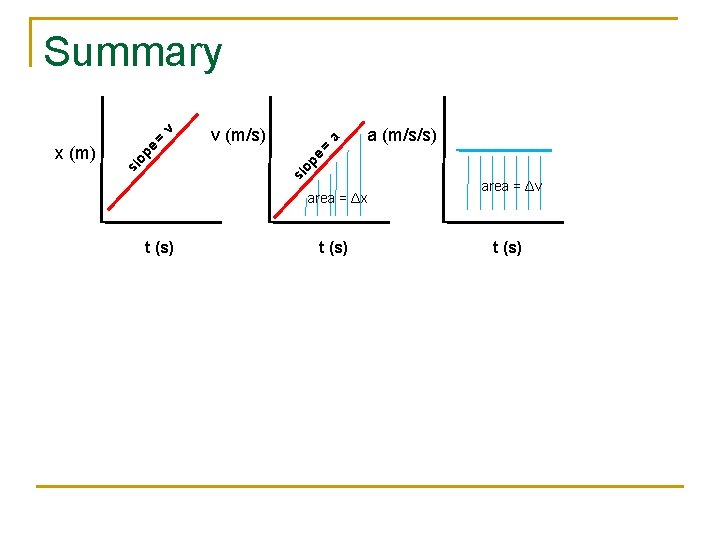 Summary

x (m)

slope = v

t (s)

v (m/s)

slope = a

area = $\Delta x$

t (s)

a (m/s/s)

area = $\Delta v$

t (s)